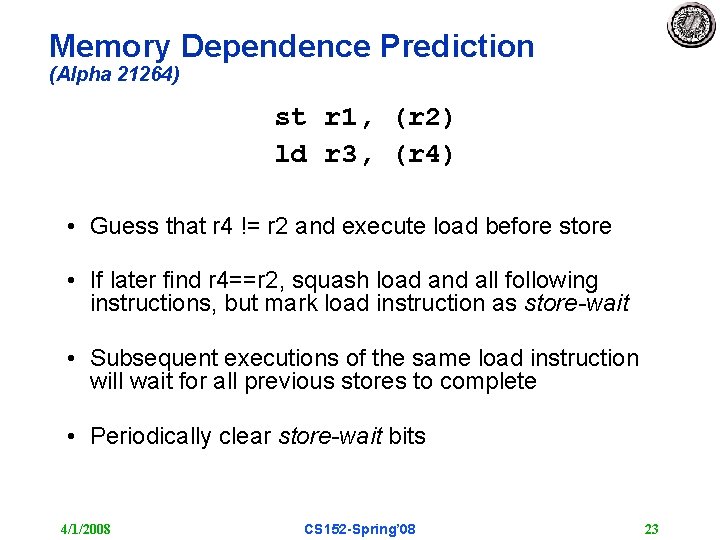 Memory Dependence Prediction
(Alpha 21264)

st r1, (r2)
ld r3, (r4)

• Guess that r4 != r2 and execute load before store

• If later find r4==r2, squash load and all following instructions, but mark load instruction as store-wait

• Subsequent executions of the same load instruction will wait for all previous stores to complete

• Periodically clear store-wait bits

4/1/2008 CS152-Spring'08 23